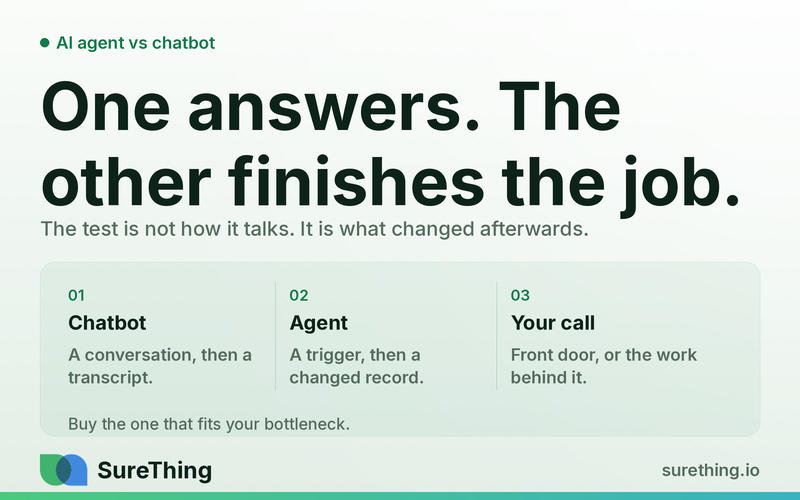 AI agent vs chatbot

One answers. The other finishes the job.

The test is not how it talks. It is what changed afterwards.

01
Chatbot
A conversation, then a transcript.

02
Agent
A trigger, then a changed record.

03
Your call
Front door, or the work behind it.

Buy the one that fits your bottleneck.

SureThing

surething.io